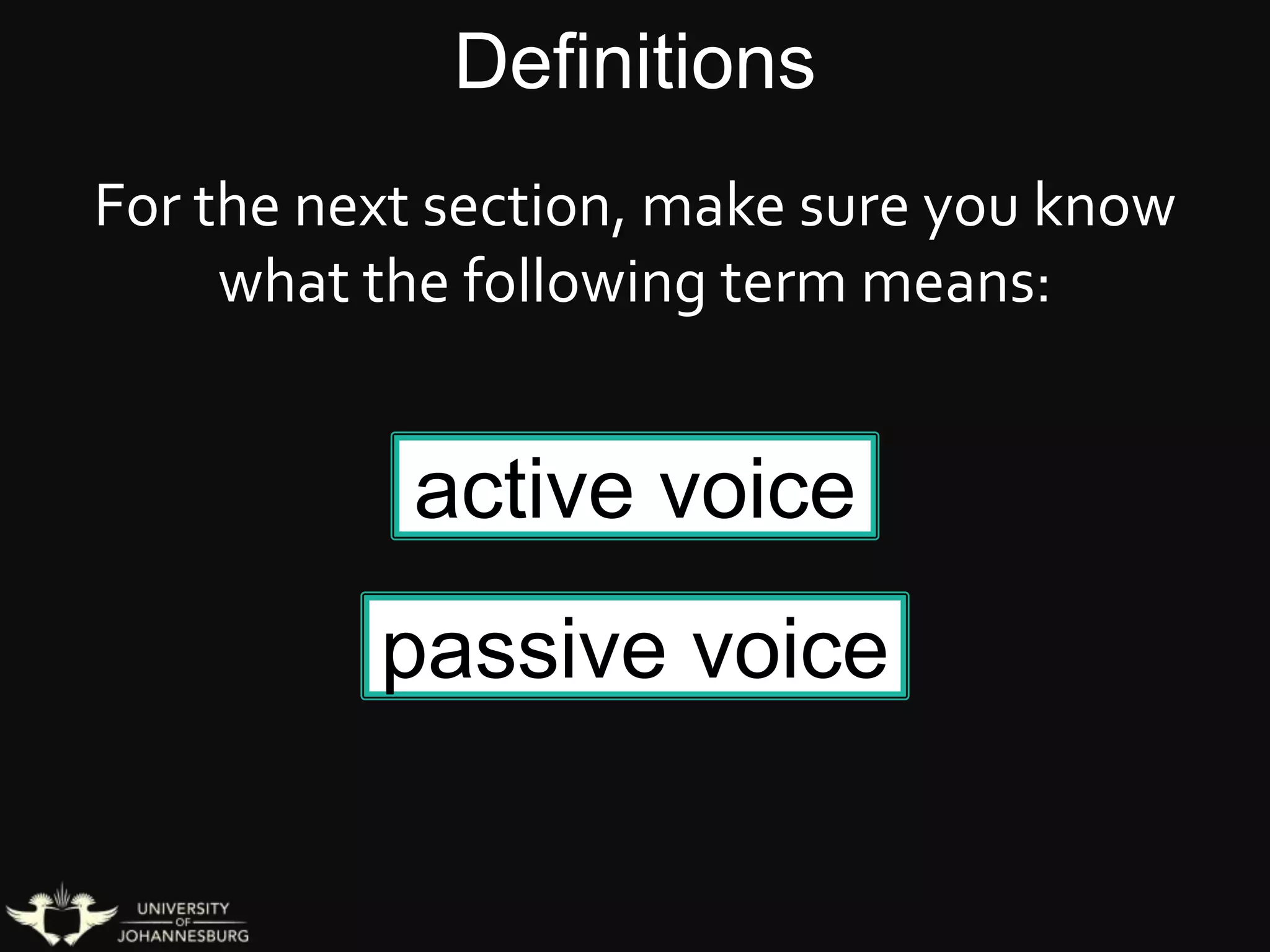 Definitions

For the next section, make sure you know what the following term means:

active voice

passive voice

UNIVERSITY
OF
JOHANNESBURG